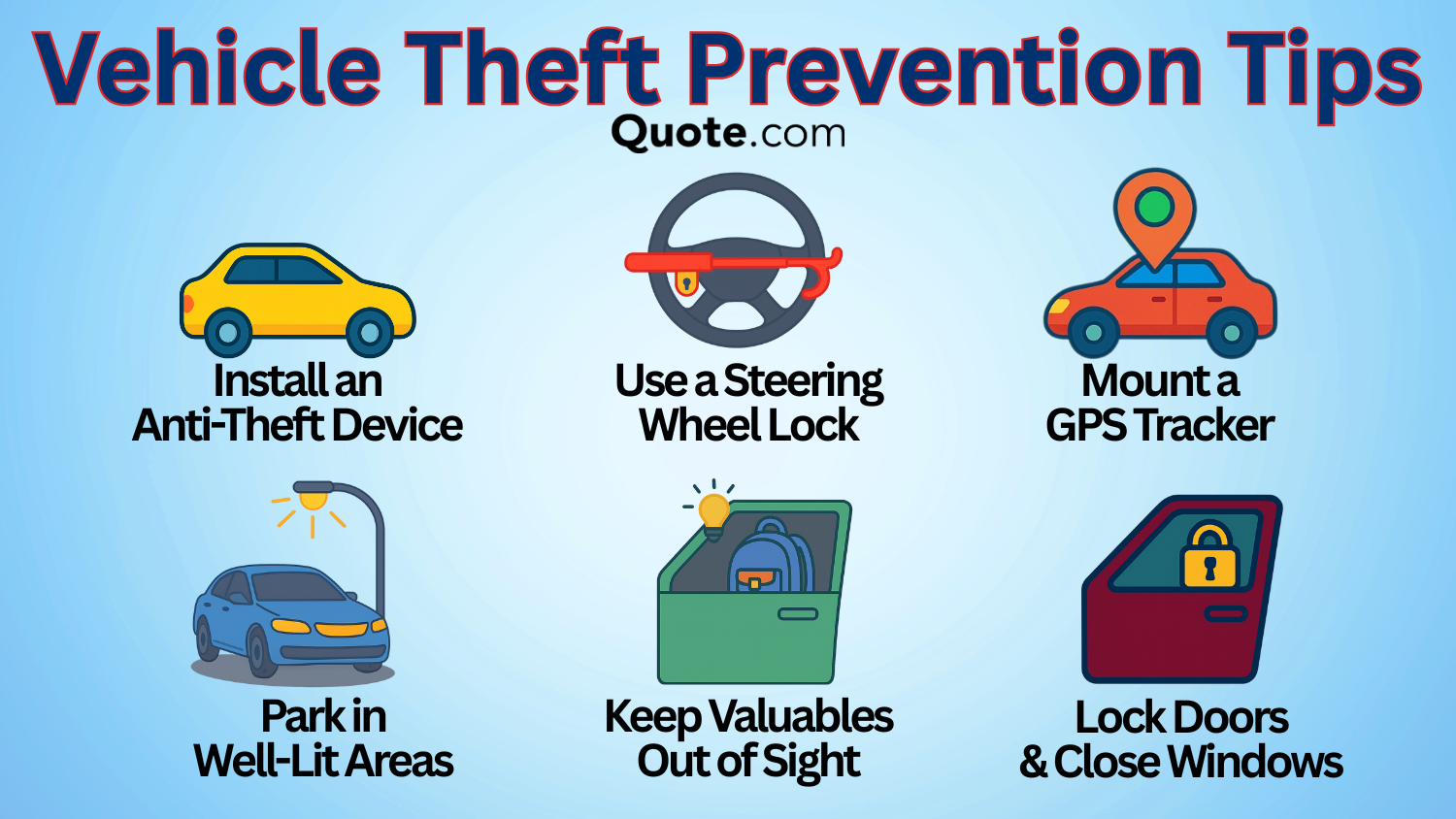 Vehicle Theft Prevention Tips

Quote.com

Install an Anti-Theft Device

Use a Steering Wheel Lock

Mount a GPS Tracker

Park in Well-Lit Areas

Keep Valuables Out of Sight

Lock Doors & Close Windows